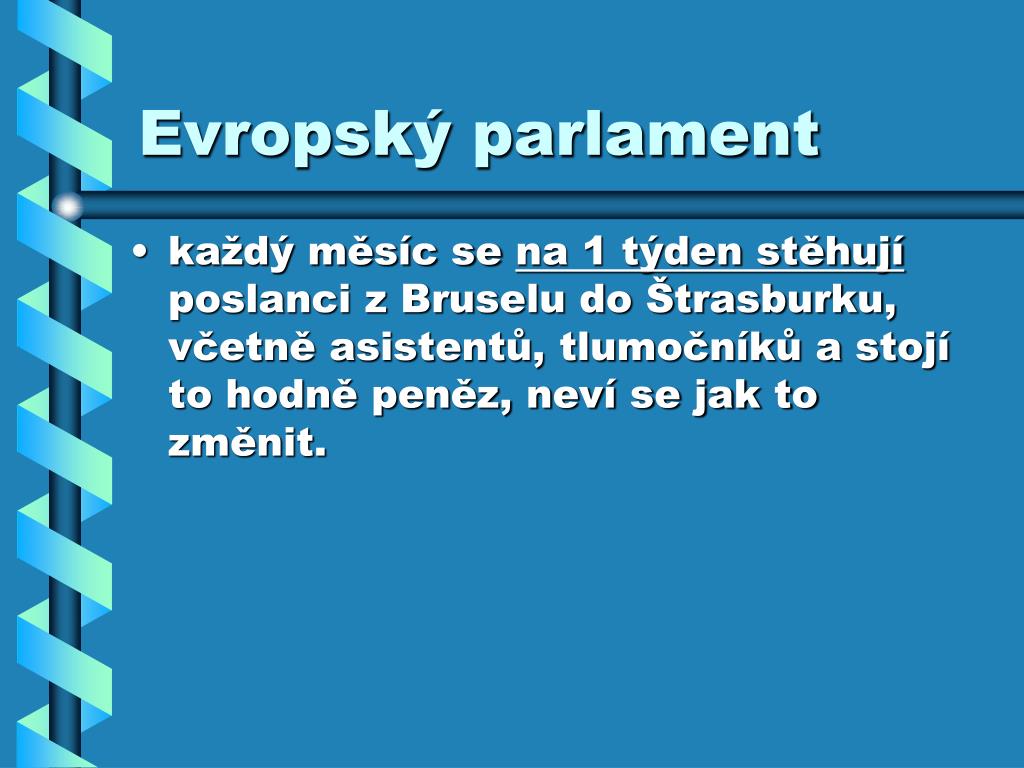 Evropský parlament

• každý měsíc se na 1 týden stěhují poslanci z Bruselu do Štrasburku, včetně asistentů, tlumočníků a stojí to hodně peněz, neví se jak to změnit.